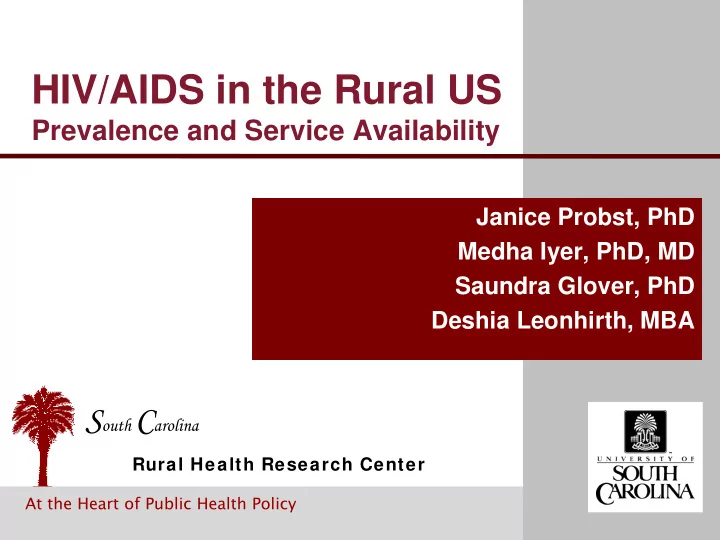 HIV/AIDS in the Rural US
Prevalence and Service Availability

Janice Probst, PhD
Medha Iyer, PhD, MD
Saundra Glover, PhD
Deshia Leonhirth, MBA

South Carolina
Rural Health Research Center

At the Heart of Public Health Policy

UNIVERSITY OF
SOUTH
CAROLINA